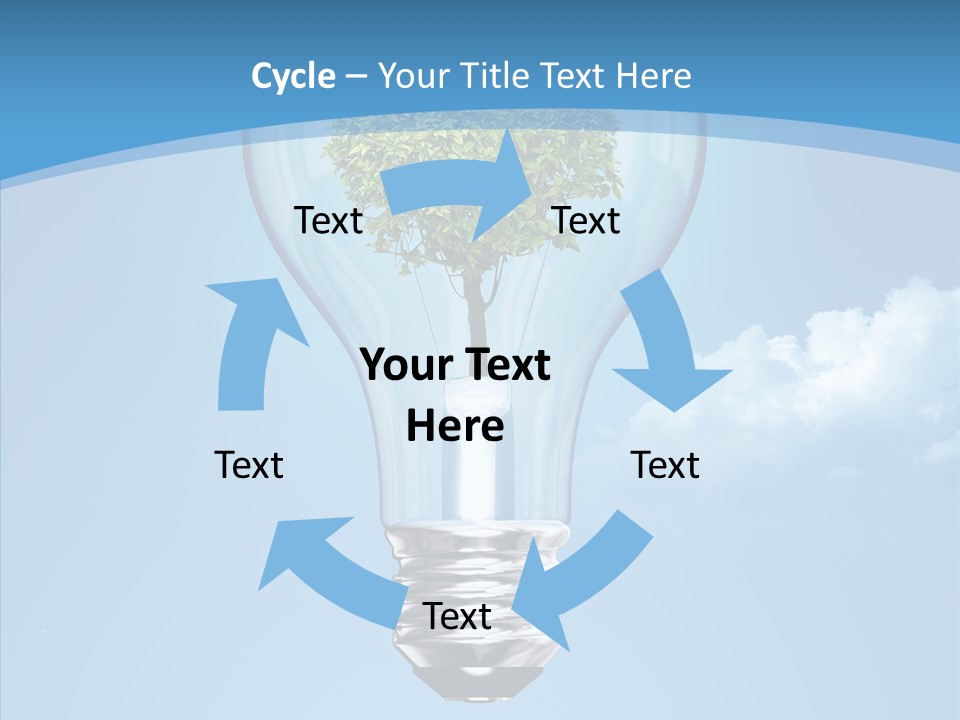 Cycle – Your Title Text Here

Text

Text

Your Text Here

Text

Text

Text